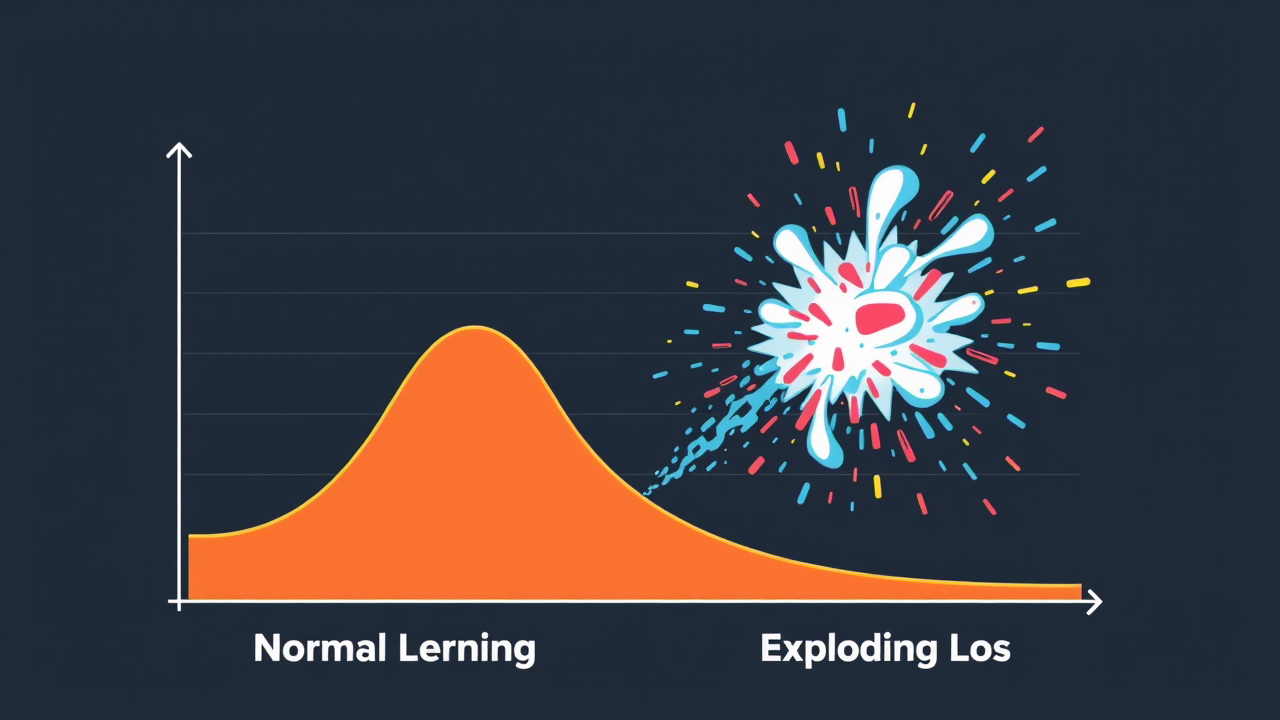 Normal Lerning

Exploding Los